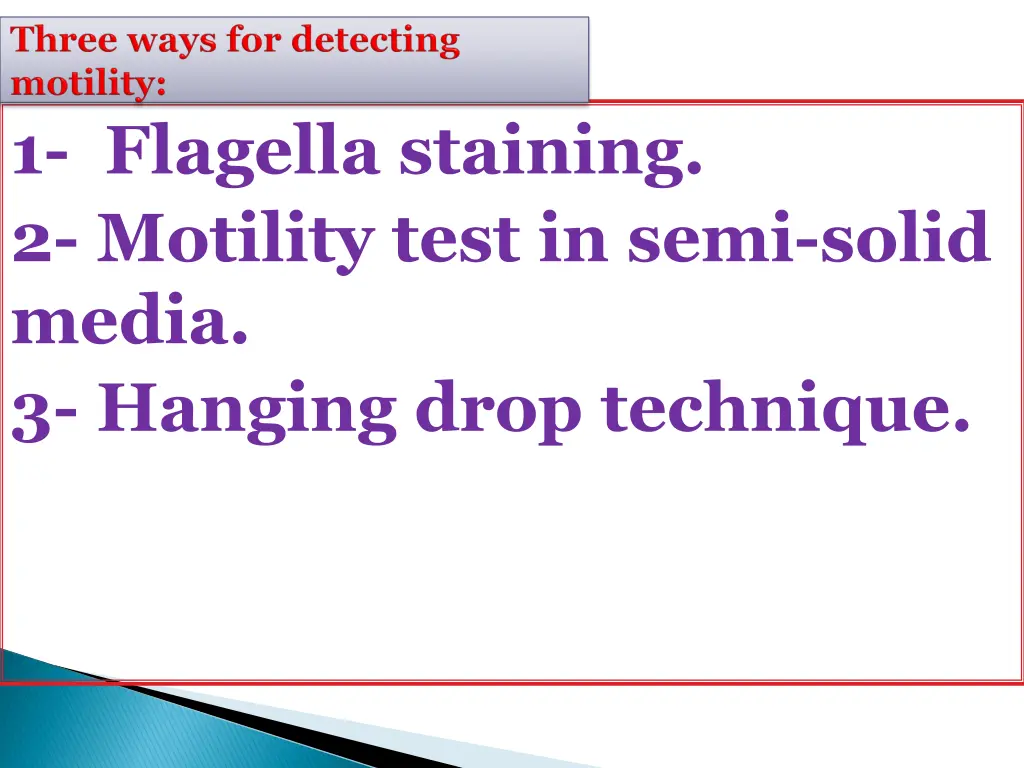 Three ways for detecting motility:

1- Flagella staining.
2- Motility test in semi-solid media.
3- Hanging drop technique.